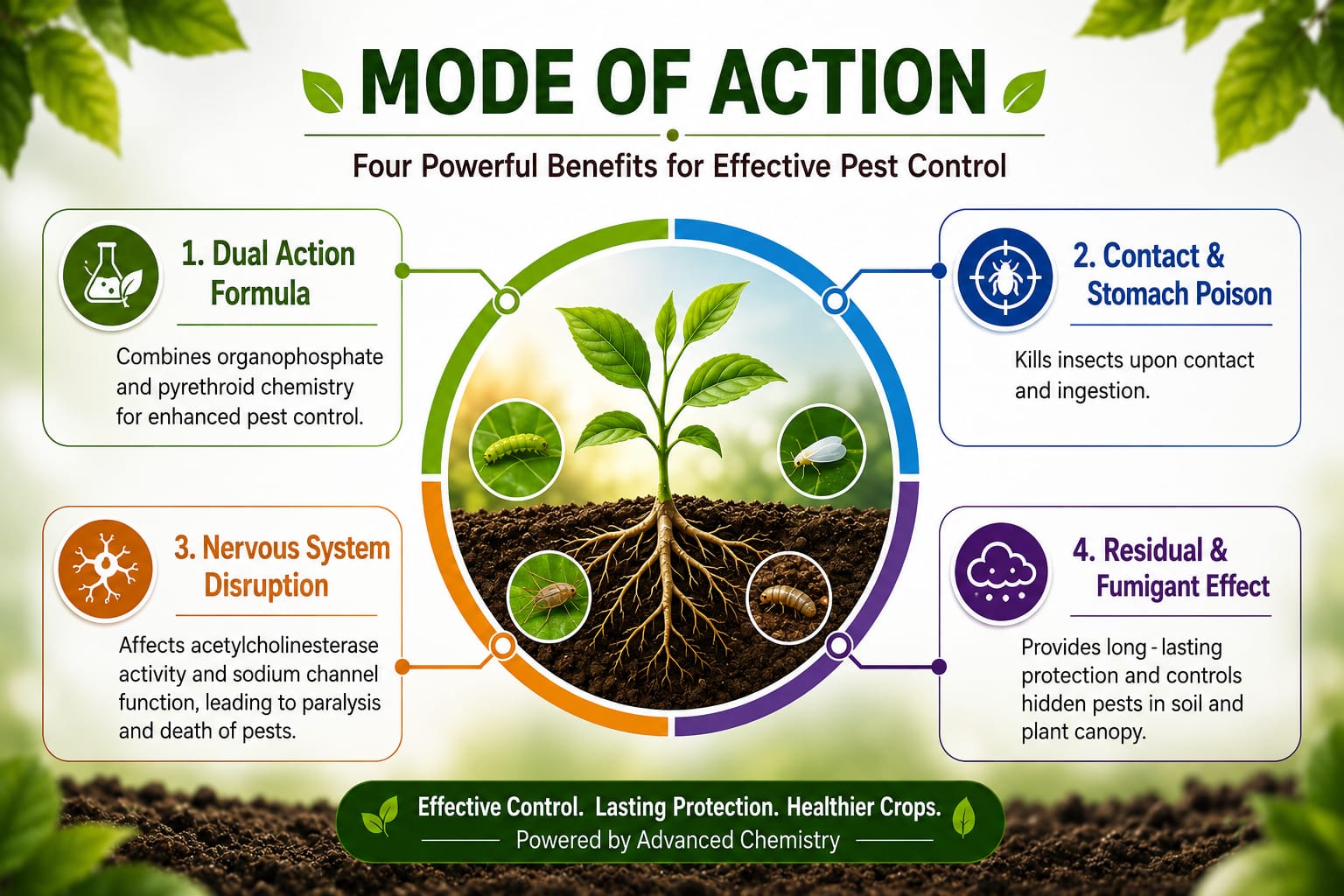 MODE OF ACTION

Four Powerful Benefits for Effective Pest Control

1. Dual Action Formula

Combines organophosphate and pyrethroid chemistry for enhanced pest control.

2. Contact & Stomach Poison

Kills insects upon contact and ingestion.

3. Nervous System Disruption

Affects acetylcholinesterase activity and sodium channel function, leading to paralysis and death of pests.

4. Residual & Fumigant Effect

Provides long - lasting protection and controls hidden pests in soil and plant canopy.

Effective Control. Lasting Protection. Healthier Crops.
Powered by Advanced Chemistry